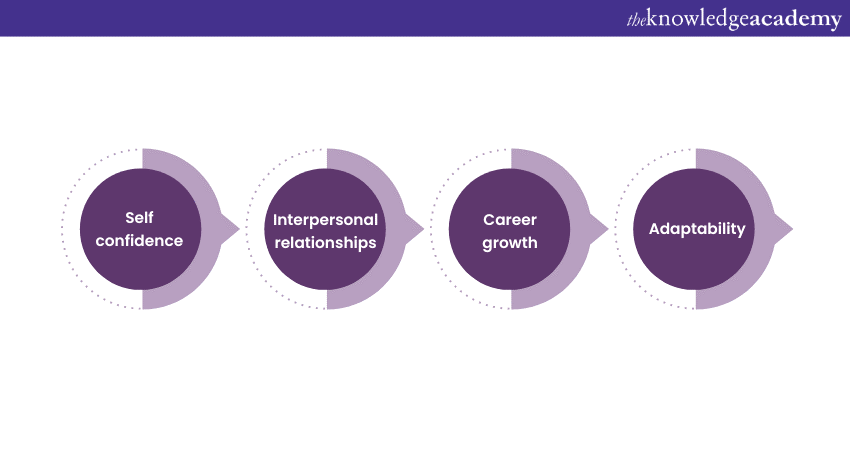 theknowledgeacademy

Self confidence

Interpersonal relationships

Career growth

Adaptability